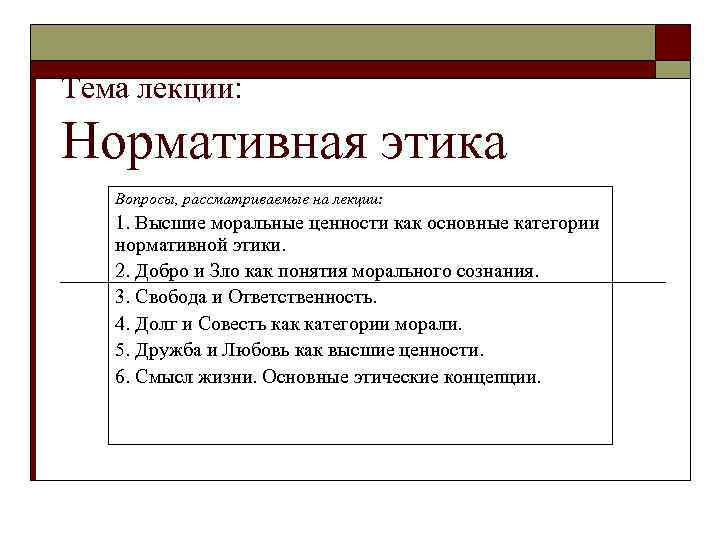 Тема лекции:

Нормативная этика

Вопросы, рассматриваемые на лекции:

1. Высшие моральные ценности как основные категории нормативной этики.

2. Добро и Зло как понятия морального сознания.

3. Свобода и Ответственность.

4. Долг и Совесть как категории морали.

5. Дружба и Любовь как высшие ценности.

6. Смысл жизни. Основные этические концепции.